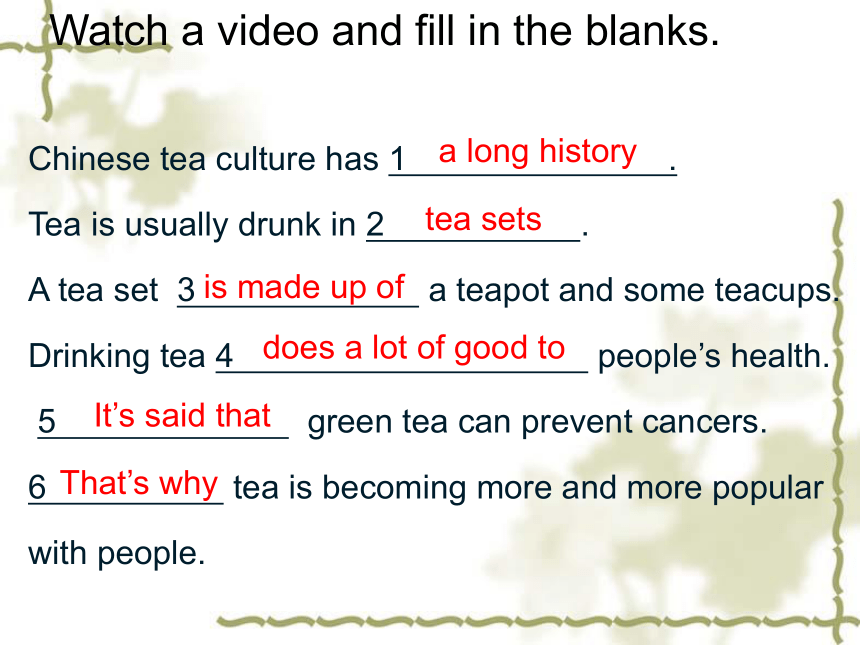 Watch a video and fill in the blanks.

Chinese tea culture has 1 a long history.

Tea is usually drunk in 2 tea sets.

A tea set 3 is made up of a teapot and some teacups.

Drinking tea 4 does a lot of good to people's health.

5 It's said that green tea can prevent cancers.

6 That's why tea is becoming more and more popular with people.